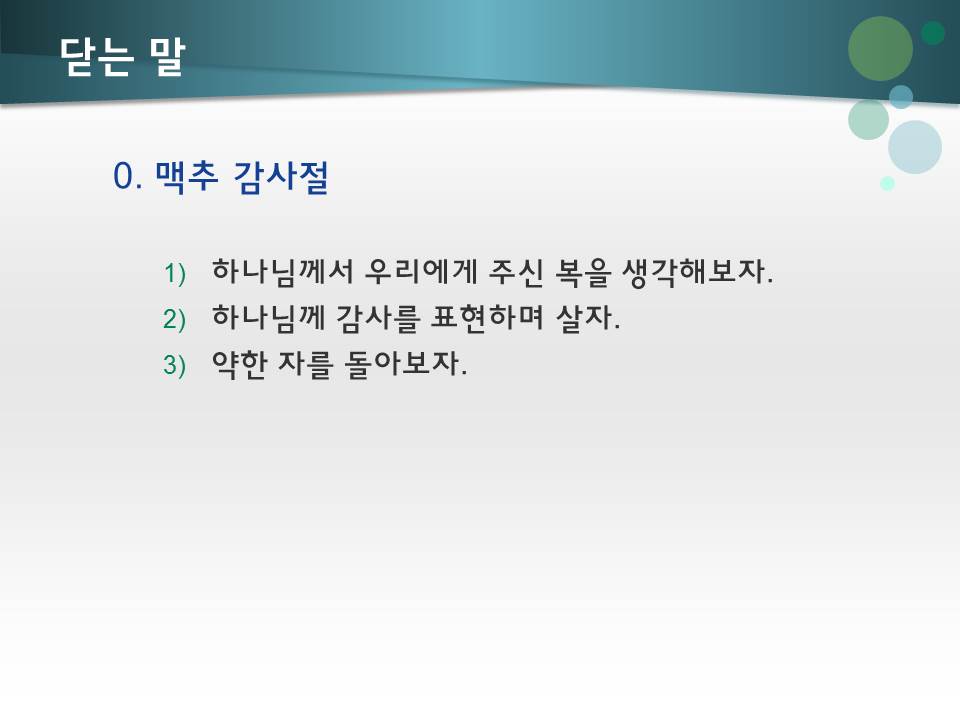 닫는 말

0. 맥추 감사절

1) 하나님께서 우리에게 주신 복을 생각해보자.
2) 하나님께 감사를 표현하며 살자.
3) 약한 자를 돌아보자.